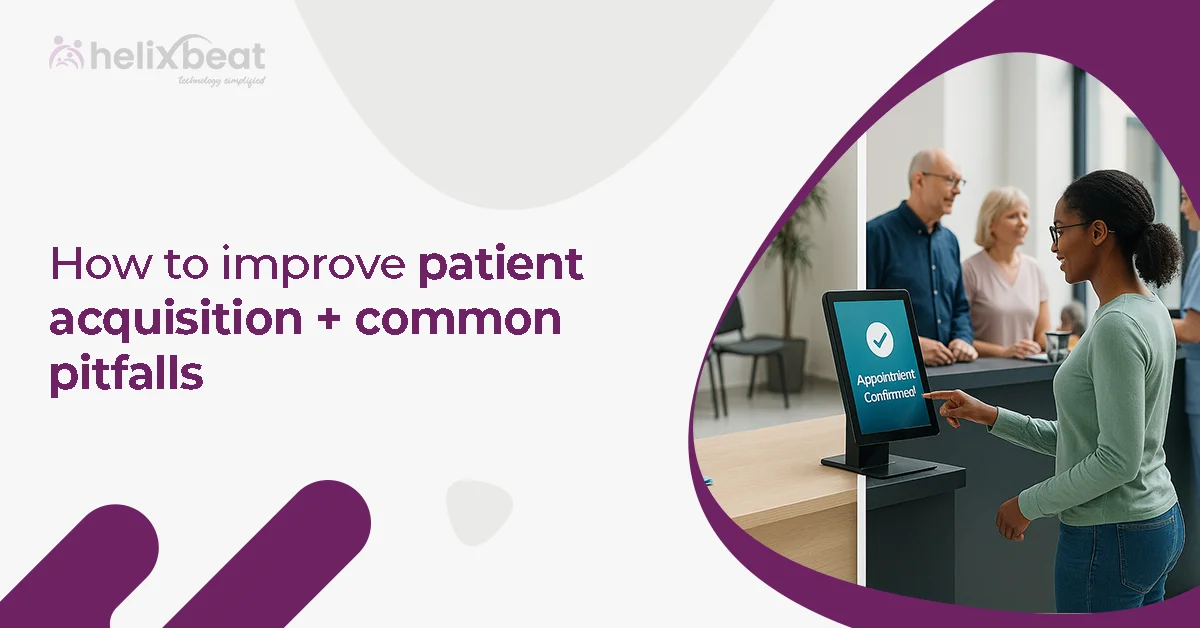 helixbeat
technology simplified

How to improve patient acquisition + common pitfalls

Appointment Confirmed!